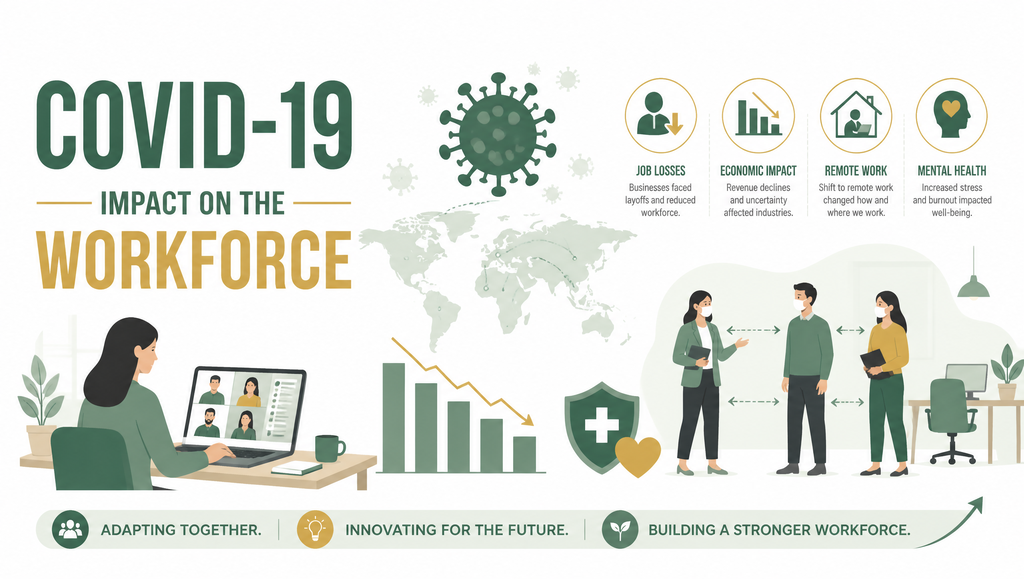 COVID-19
IMPACT ON THE
WORKFORCE

JOB LOSSES
Businesses faced layoffs and reduced workforce.

ECONOMIC IMPACT
Revenue declines and uncertainty affected industries.

REMOTE WORK
Shift to remote work changed how and where we work.

MENTAL HEALTH
Increased stress and burnout impacted well-being.

ADAPTING TOGETHER.
INNOVATING FOR THE FUTURE.
BUILDING A STRONGER WORKFORCE.